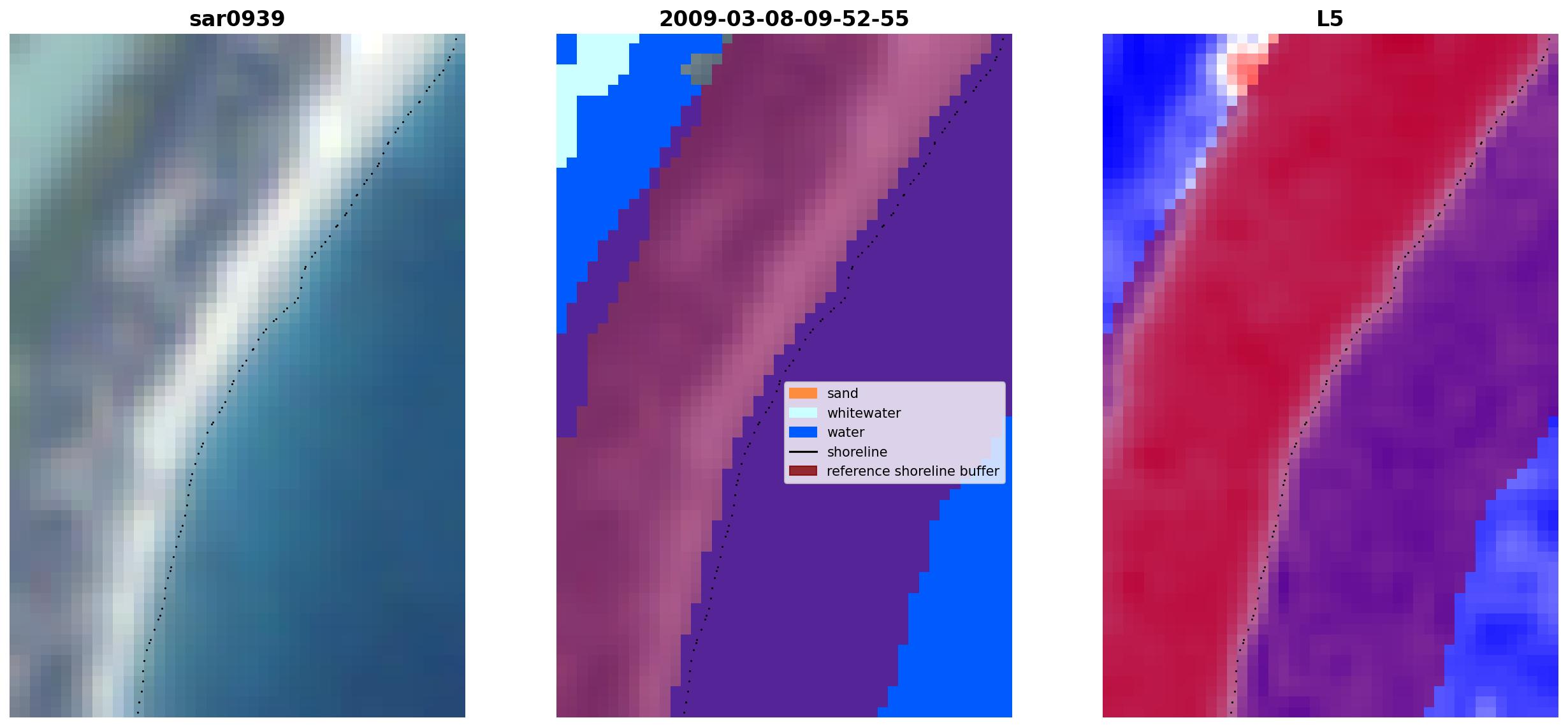 sar0939

2009-03-08-09-52-55

sand
whitewater
water
shoreline
reference shoreline buffer

L5